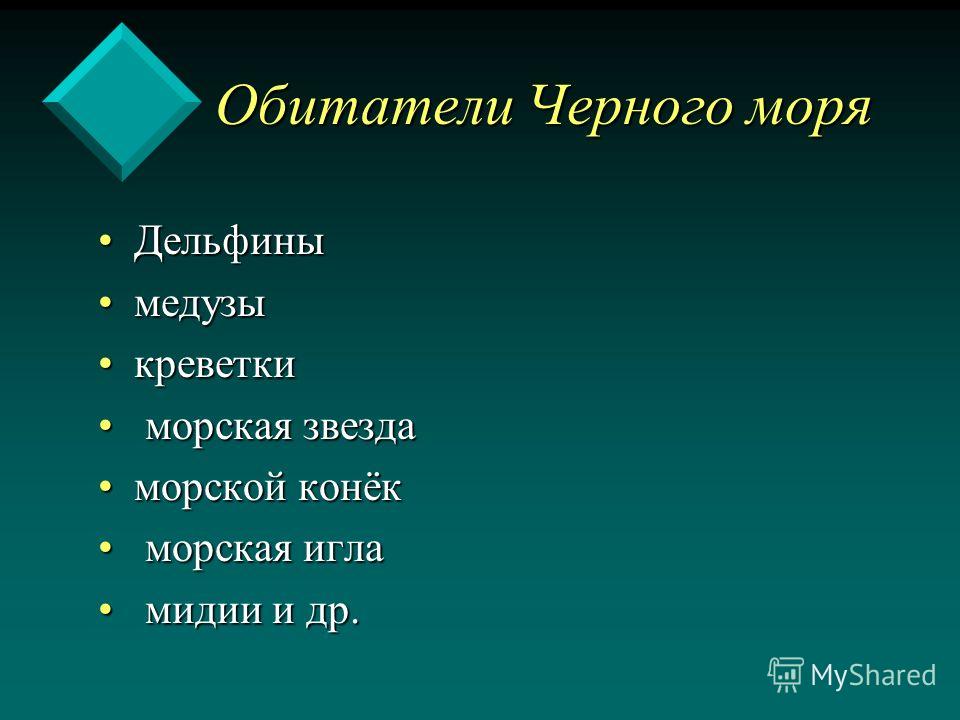 Обитатели Черного моря

• Дельфины
• медузы
• креветки
• морская звезда
• морской конёк
• морская игла
• мидии и др.

MyShared